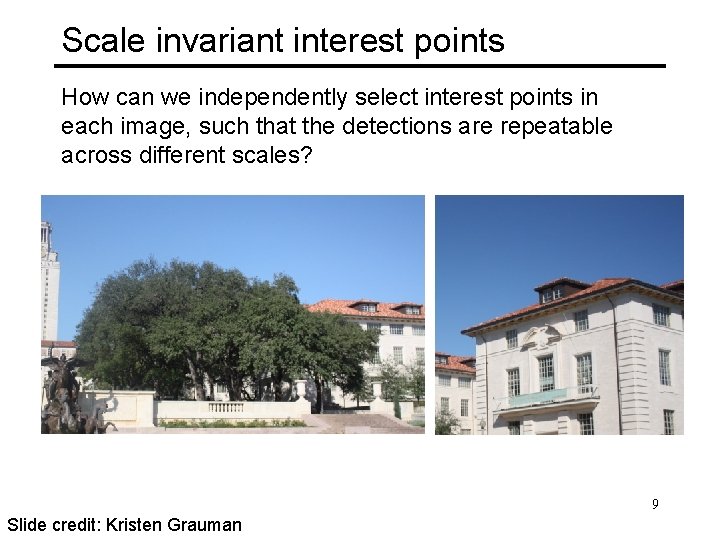 Scale invariant interest points

How can we independently select interest points in each image, such that the detections are repeatable across different scales?

9

Slide credit: Kristen Grauman